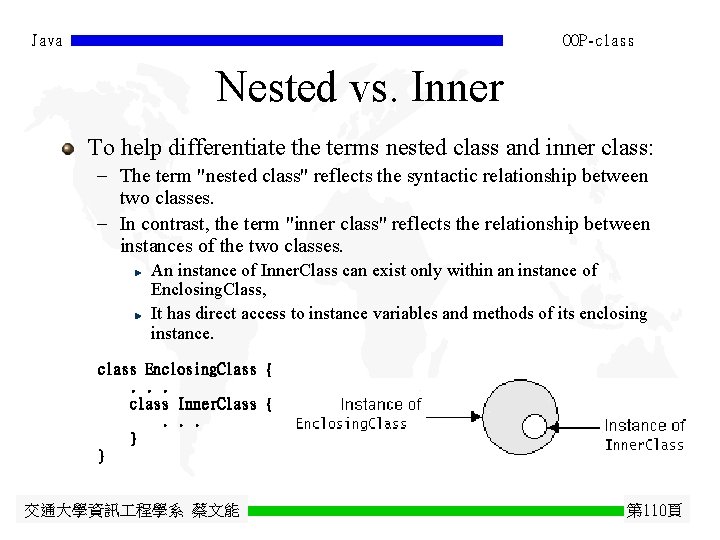 Java

OOP-class

Nested vs. Inner

To help differentiate the terms nested class and inner class:

– The term "nested class" reflects the syntactic relationship between two classes.

– In contrast, the term "inner class" reflects the relationship between instances of the two classes.

An instance of InnerClass can exist only within an instance of EnclosingClass,

It has direct access to instance variables and methods of its enclosing instance.

class EnclosingClass {
    . . .
    class InnerClass {
        . . .
    }
}

Instance of EnclosingClass

Instance of InnerClass

交通大學資訊工程學系 蔡文能

第110頁